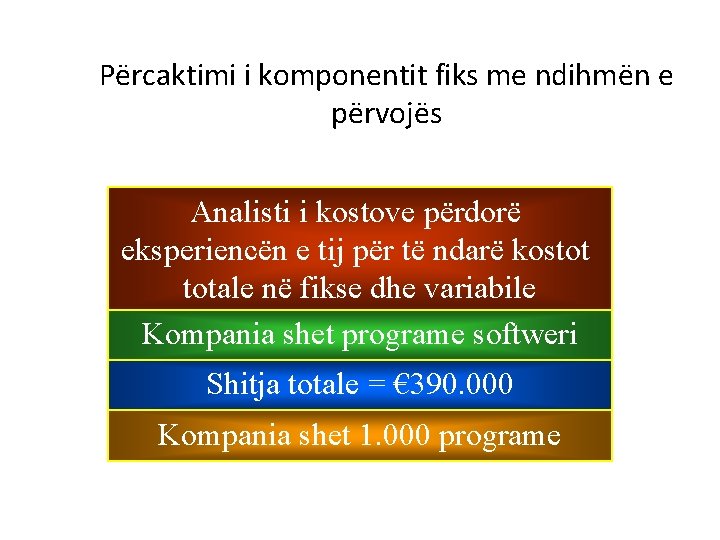 Përcaktimi i komponentit fiks me ndihmën e përvojës

Analisti i kostove përdorë eksperiencën e tij për të ndarë kostot totale në fikse dhe variabile

Kompania shet programe softweri

Shitja totale = €390.000

Kompania shet 1.000 programe